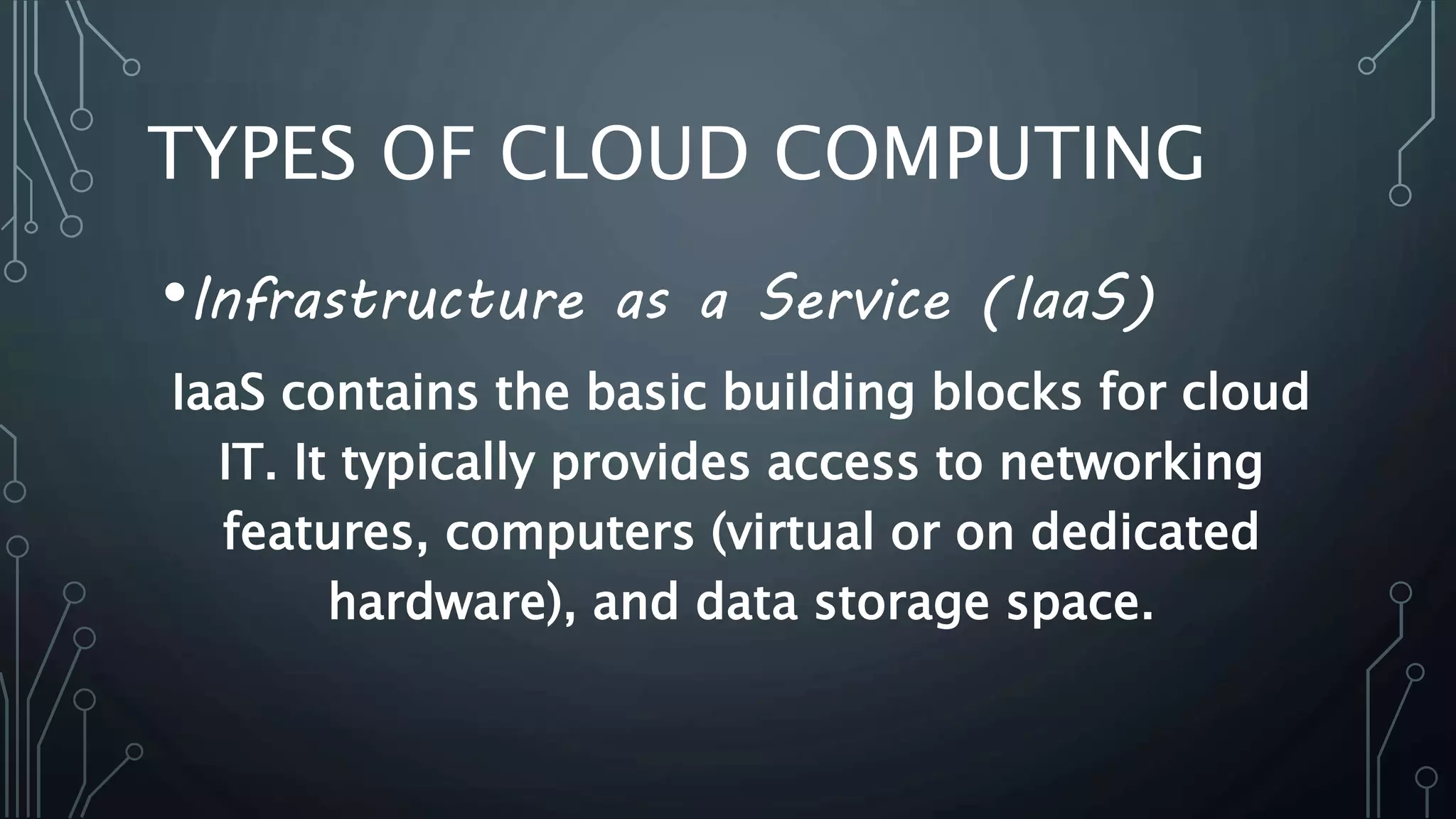 TYPES OF CLOUD COMPUTING

• Infrastructure as a Service (IaaS)

IaaS contains the basic building blocks for cloud IT. It typically provides access to networking features, computers (virtual or on dedicated hardware), and data storage space.